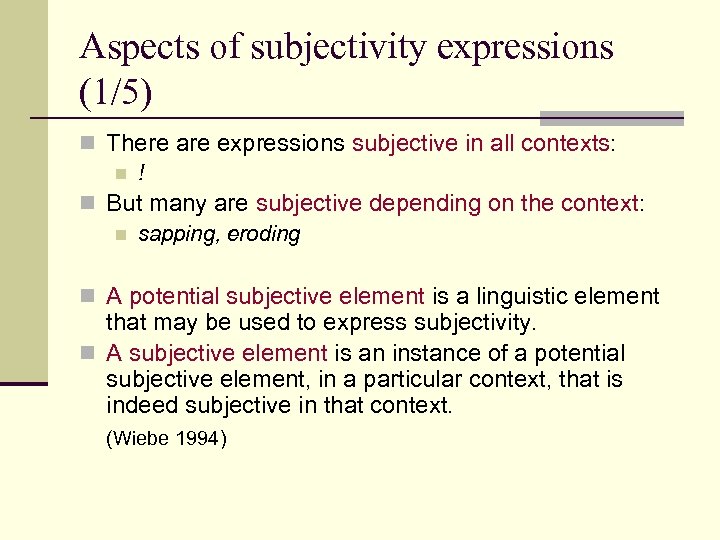 Aspects of subjectivity expressions (1/5)

There are expressions subjective in all contexts:

!

But many are subjective depending on the context:

sapping, eroding

A potential subjective element is a linguistic element that may be used to express subjectivity.

A subjective element is an instance of a potential subjective element, in a particular context, that is indeed subjective in that context.

(Wiebe 1994)